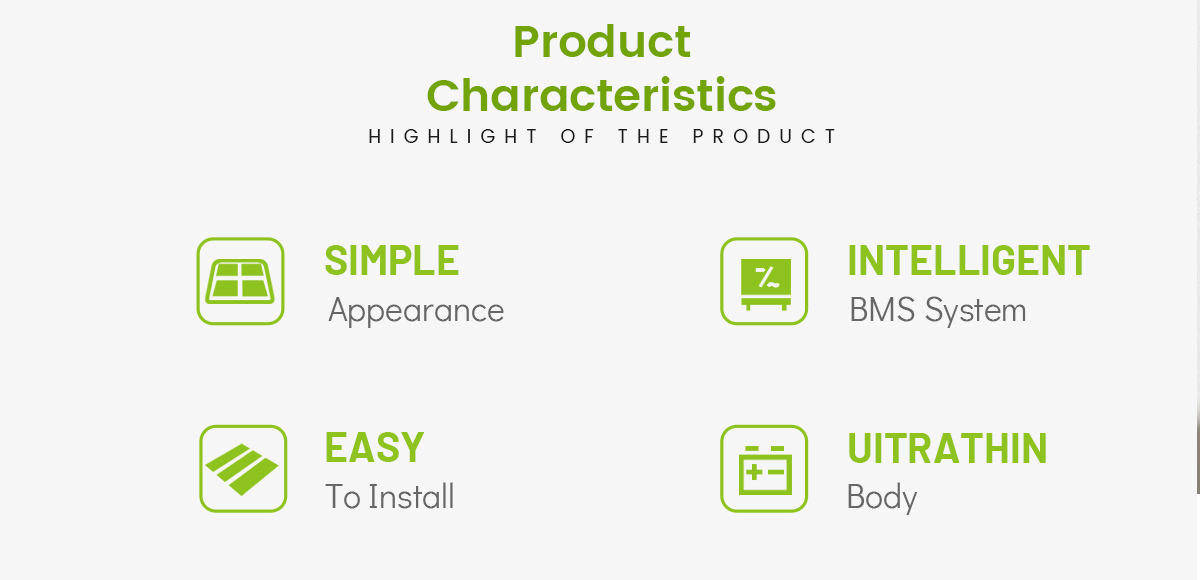 Product Characteristics

HIGHLIGHT OF THE PRODUCT

SIMPLE
Appearance

INTELLIGENT
BMS System

EASY
To Install

UITRATHIN
Body